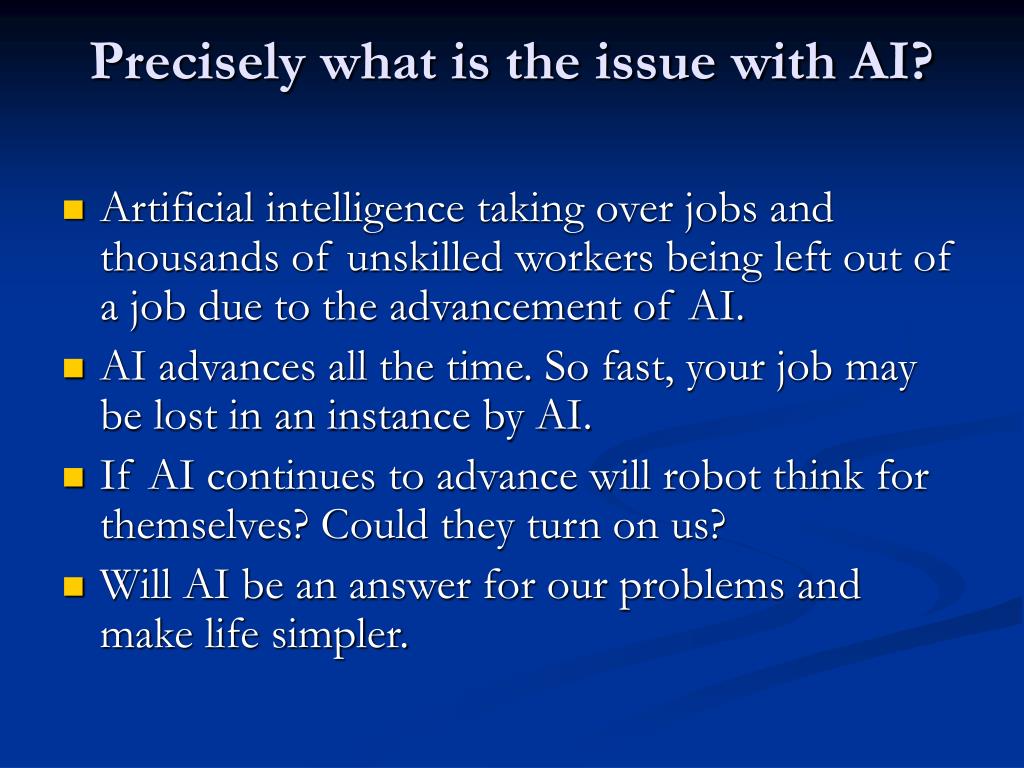 Precisely what is the issue with AI?

- Artificial intelligence taking over jobs and thousands of unskilled workers being left out of a job due to the advancement of AI.
- AI advances all the time. So fast, your job may be lost in an instance by AI.
- If AI continues to advance will robot think for themselves? Could they turn on us?
- Will AI be an answer for our problems and make life simpler.